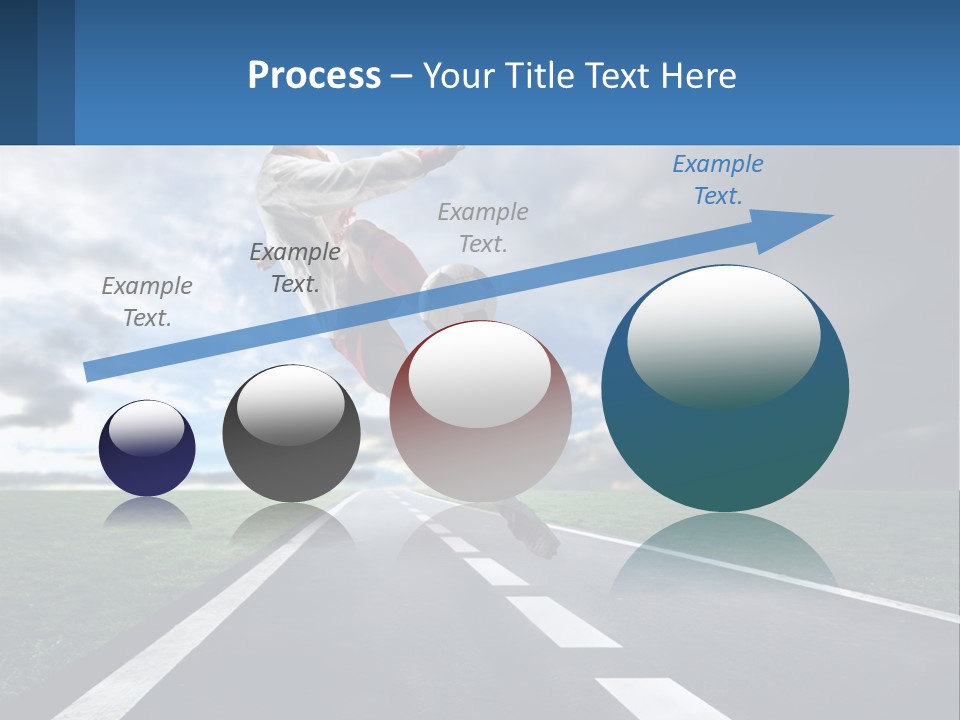 Process – Your Title Text Here

Example Text.

Example Text.

Example Text.

Example Text.